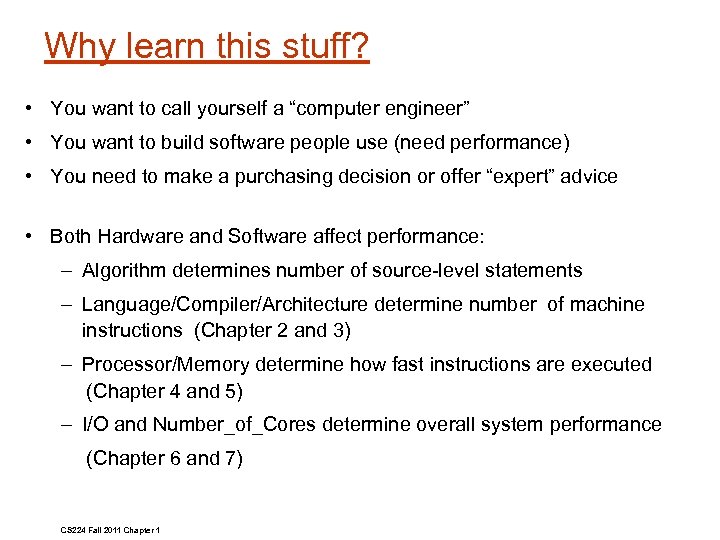 Why learn this stuff?

• You want to call yourself a “computer engineer”
• You want to build software people use (need performance)
• You need to make a purchasing decision or offer “expert” advice

• Both Hardware and Software affect performance:
– Algorithm determines number of source-level statements
– Language/Compiler/Architecture determine number of machine instructions (Chapter 2 and 3)
– Processor/Memory determine how fast instructions are executed (Chapter 4 and 5)
– I/O and Number_of_Cores determine overall system performance (Chapter 6 and 7)

CS224 Fall 2011 Chapter 1